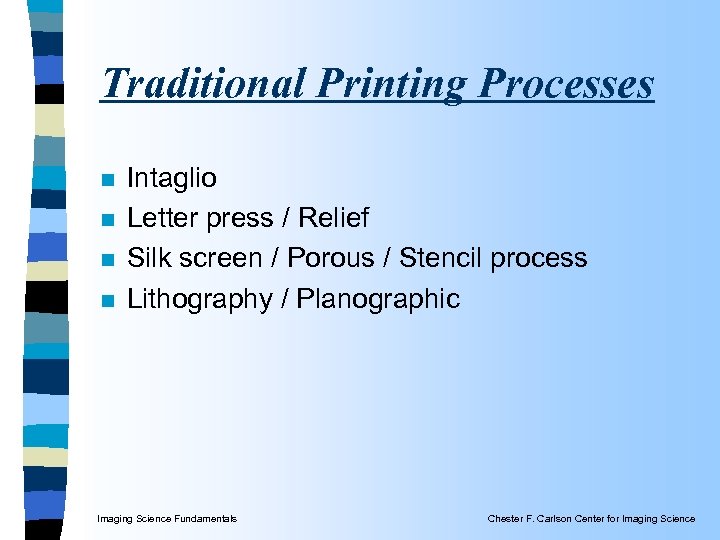 Traditional Printing Processes

- Intaglio
- Letter press / Relief
- Silk screen / Porous / Stencil process
- Lithography / Planographic

Imaging Science Fundamentals

Chester F. Carlson Center for Imaging Science